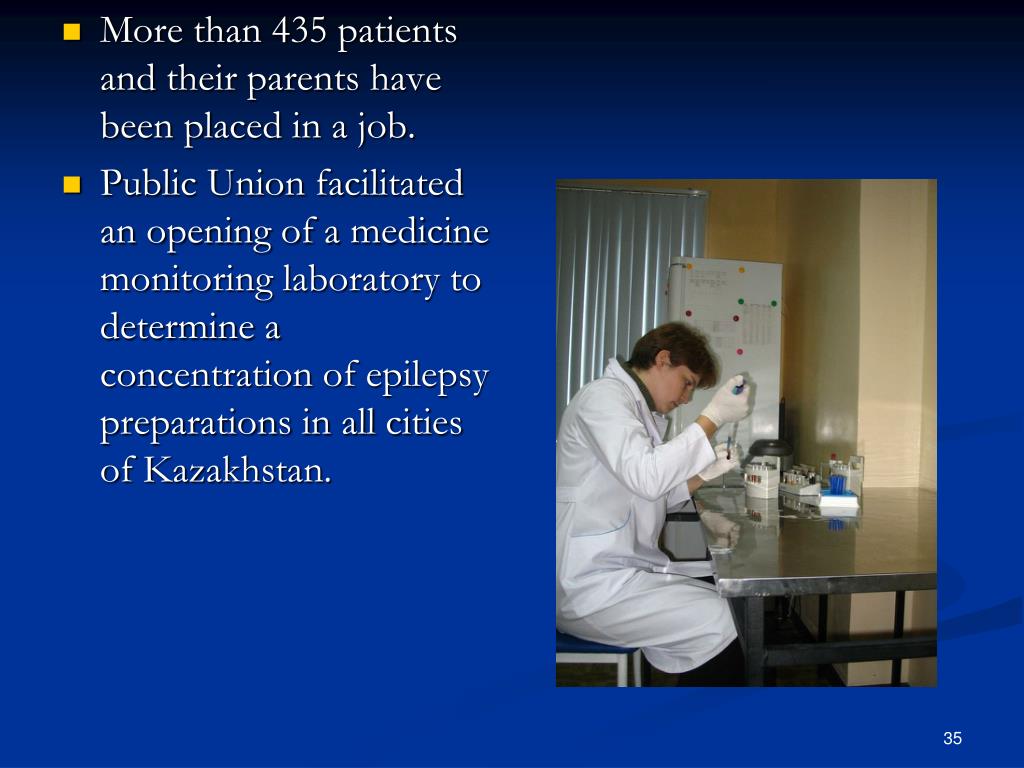 - More than 435 patients and their parents have been placed in a job.
- Public Union facilitated an opening of a medicine monitoring laboratory to determine a concentration of epilepsy preparations in all cities of Kazakhstan.

35